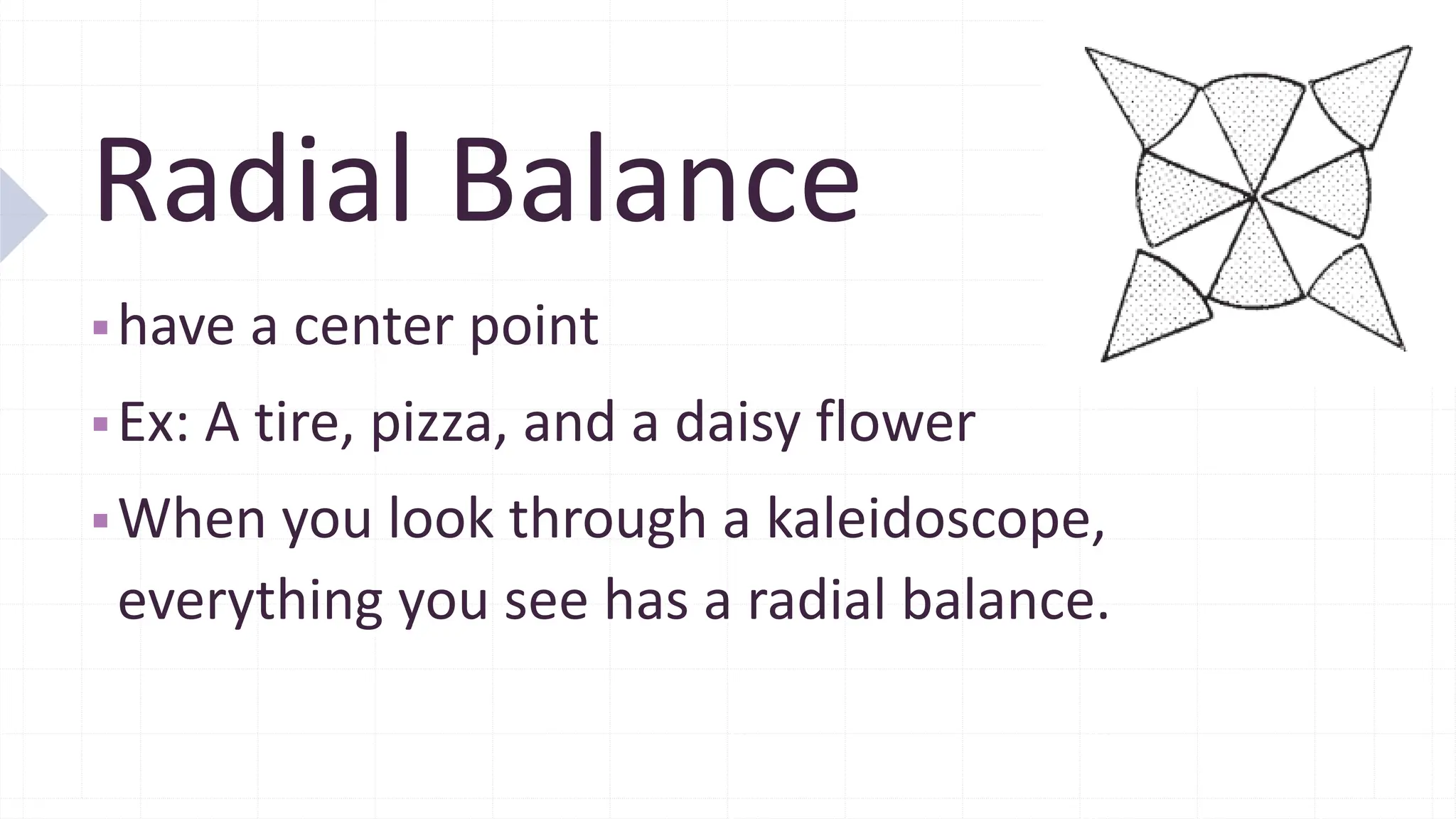 Radial Balance

▪ have a center point

▪ Ex: A tire, pizza, and a daisy flower

▪ When you look through a kaleidoscope, everything you see has a radial balance.